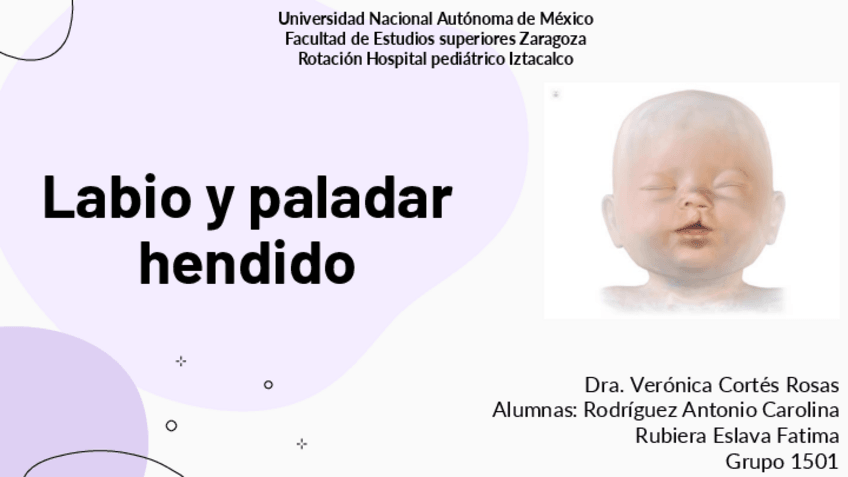 Universidad Nacional Autónoma de México
Facultad de Estudios superiores Zaragoza
Rotación Hospital pediátrico Iztacalco

Labio y paladar hendido

Dra. Verónica Cortés Rosas
Alumnas: Rodríguez Antonio Carolina
Rubiera Eslava Fatima
Grupo 1501